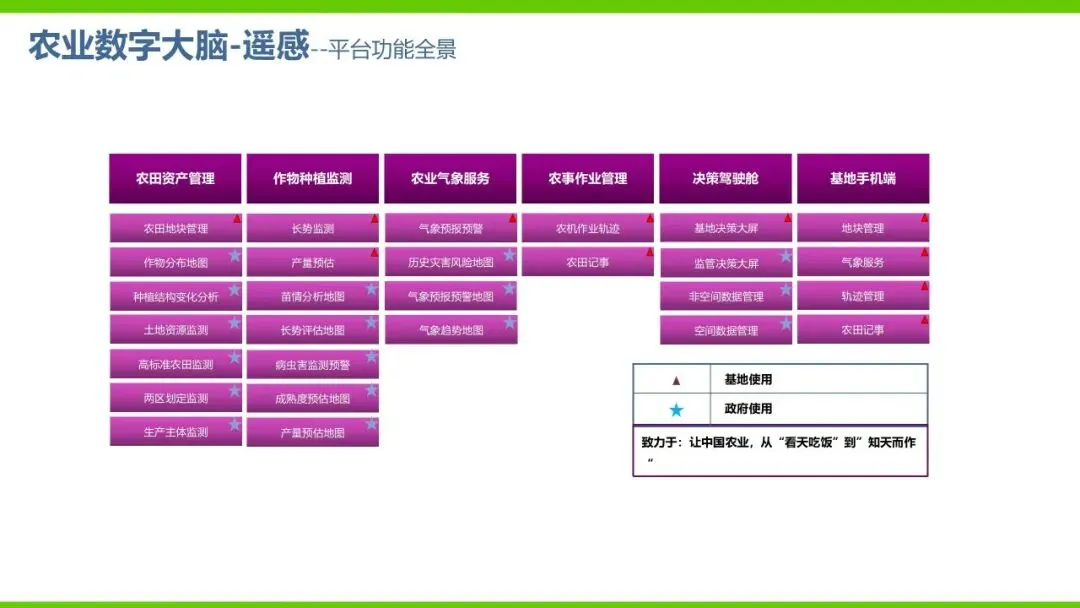 农业数字大脑-遥感--平台功能全景

农田资产管理
农田地块管理
作物分布地图
种植结构变化分析
土地资源监测
高标准农田监测
两区划定监测
生产主体监测

作物种植监测
长势监测
产量预估
苗情分析地图
长势评估地图
病虫害监测预警
成熟度预估地图
产量预估地图

农业气象服务
气象预报预警
历史灾害风险地图
气象预报预警地图
气象趋势地图

农事作业管理
农机作业轨迹
农田记事

决策驾驶舱
基地决策大屏
监管决策大屏
非空间数据管理
空间数据管理

基地手机端
地块管理
气象服务
轨迹管理
农田记事

| ▲ | 基地使用 |
|---|---|
| ★ | 政府使用 |

致力于：让中国农业，从“看天吃饭”到”知天而作“